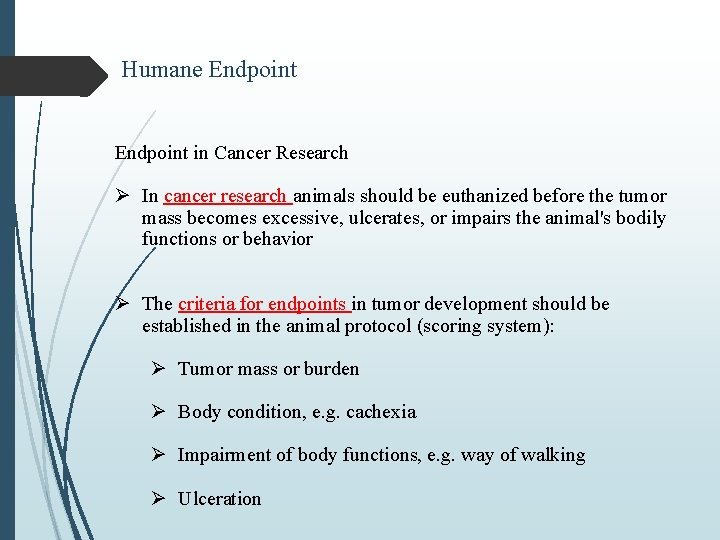 Humane Endpoint

Endpoint in Cancer Research

➢ In cancer research animals should be euthanized before the tumor mass becomes excessive, ulcerates, or impairs the animal's bodily functions or behavior

➢ The criteria for endpoints in tumor development should be established in the animal protocol (scoring system):

➢ Tumor mass or burden

➢ Body condition, e.g. cachexia

➢ Impairment of body functions, e.g. way of walking

➢ Ulceration